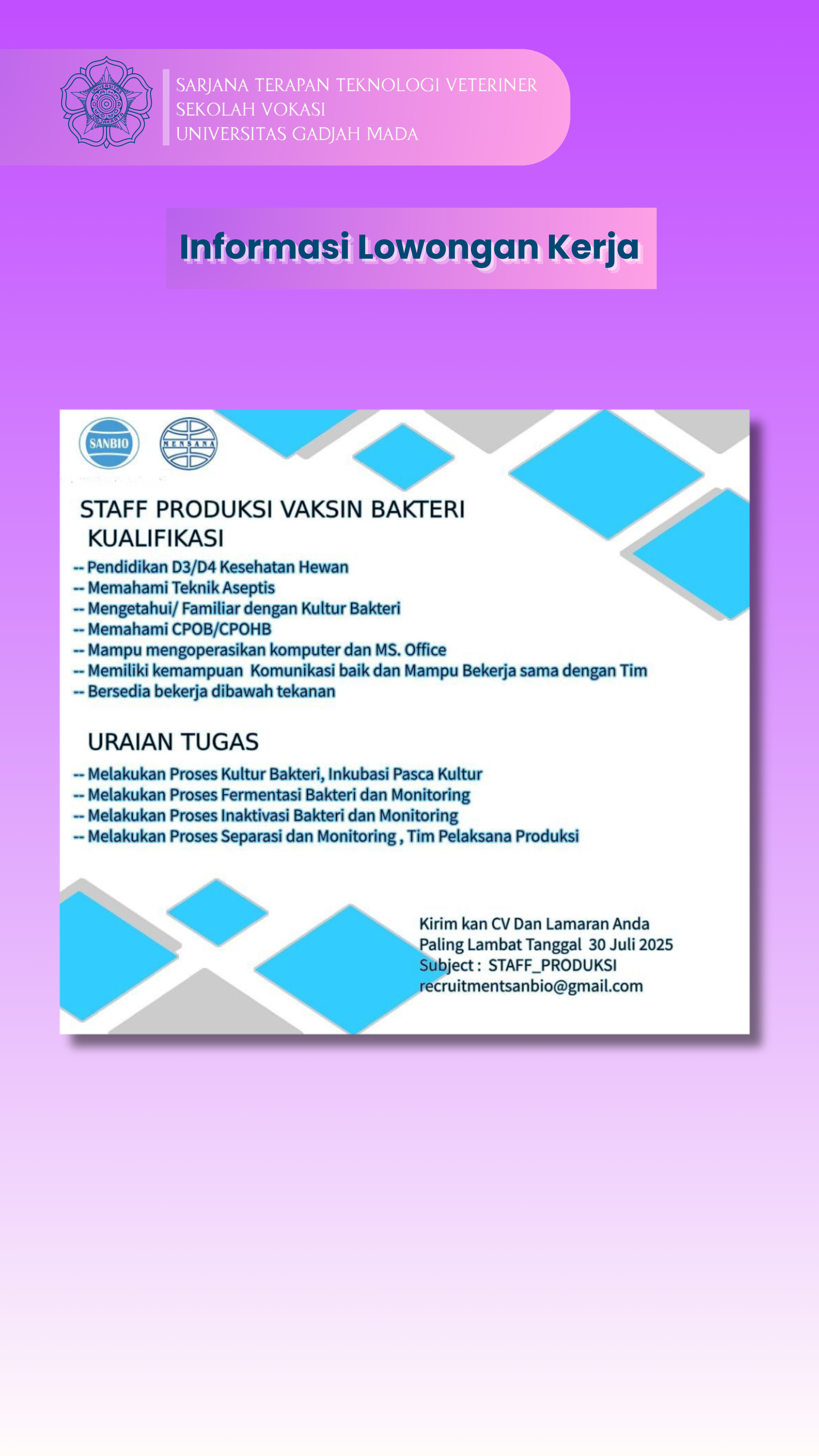 SARJANA TERAPAN TEKNOLOGI VETERINER
SEKOLAH VOKASI
UNIVERSITAS GADJAH MADA

Informasi Lowongan Kerja

SANBIO

MENSANA

STAFF PRODUKSI VAKSIN BAKTERI
KUALIFIKASI
-- Pendidikan D3/D4 Kesehatan Hewan
-- Memahami Teknik Aseptis
-- Mengetahui/ Familiar dengan Kultur Bakteri
-- Memahami CPOB/CPOHB
-- Mampu mengoperasikan komputer dan MS. Office
-- Memiliki kemampuan Komunikasi baik dan Mampu Bekerja sama dengan Tim
-- Bersedia bekerja dibawah tekanan

URAIAN TUGAS
-- Melakukan Proses Kultur Bakteri, Inkubasi Pasca Kultur
-- Melakukan Proses Fermentasi Bakteri dan Monitoring
-- Melakukan Proses Inaktivasi Bakteri dan Monitoring
-- Melakukan Proses Separasi dan Monitoring , Tim Pelaksana Produksi

Kirim kan CV Dan Lamaran Anda
Paling Lambat Tanggal 30 Juli 2025
Subject : STAFF_PRODUKSI
recruitmentsanbio@gmail.com